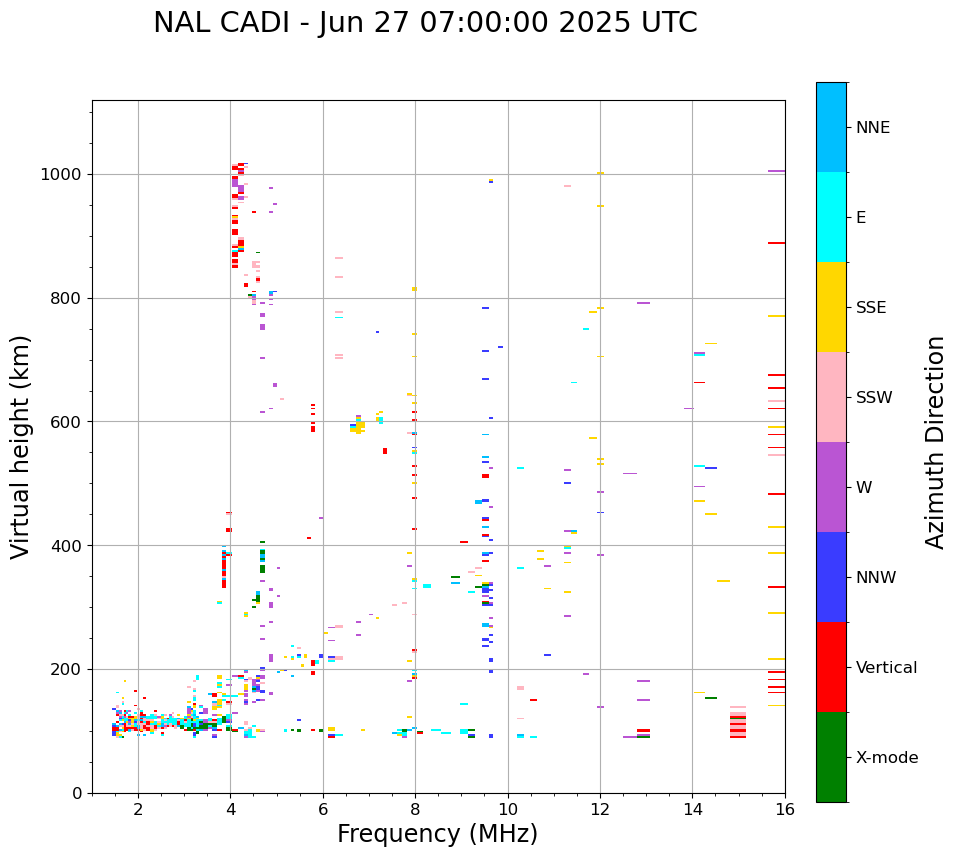 NAL CADI - Jun 27 07:00:00 2025 UTC

Virtual height (km)

1000
800
600
400
200
0

2
4
6
8
10
12
14
16

Frequency (MHz)

NNE
E
SSE
SSW
W
NNW
Vertical
X-mode

Azimuth Direction